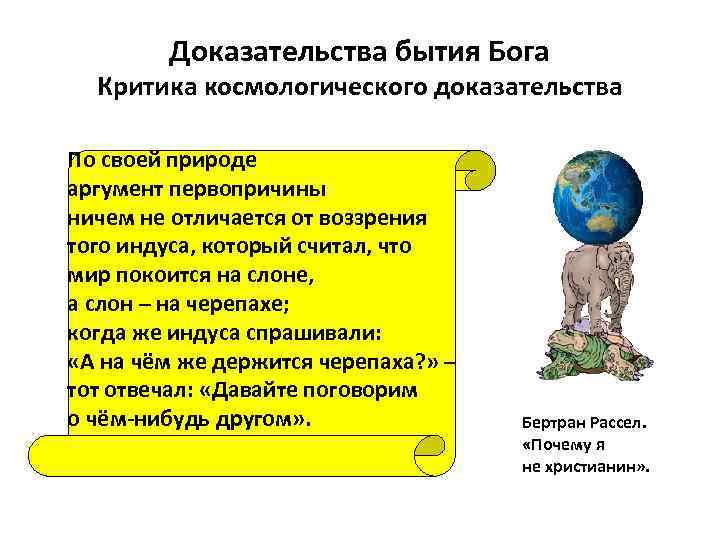 Доказательства бытия Бога
Критика космологического доказательства

По своей природе аргумент первопричины ничем не отличается от воззрения того индуса, который считал, что мир покоится на слоне, а слон – на черепахе; когда же индуса спрашивали: «А на чём же держится черепаха?» – тот отвечал: «Давайте поговорим о чём-нибудь другом».

Бертран Рассел. «Почему я не христианин».